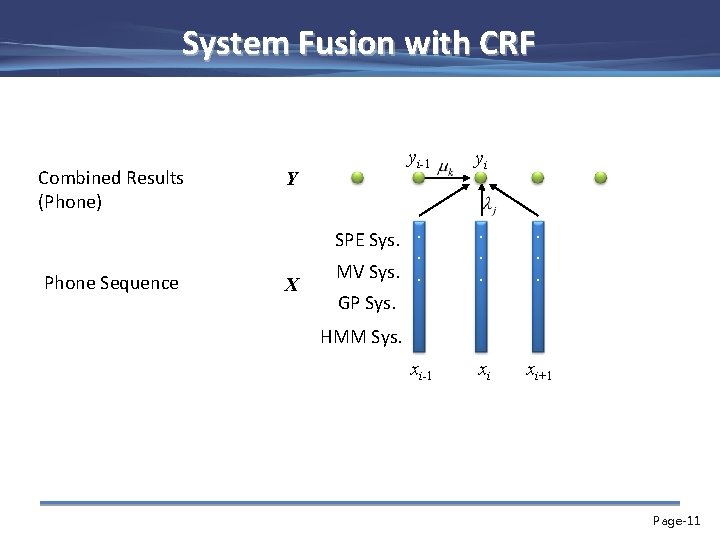 System Fusion with CRF

Combined Results (Phone)

$Y$

$y_{i-1}$ $\mu_k$ $y_i$

$\lambda_j$

Phone Sequence

$X$

SPE Sys.

MV Sys.

GP Sys.

HMM Sys.

$x_{i-1}$ $x_i$ $x_{i+1}$

Page-11